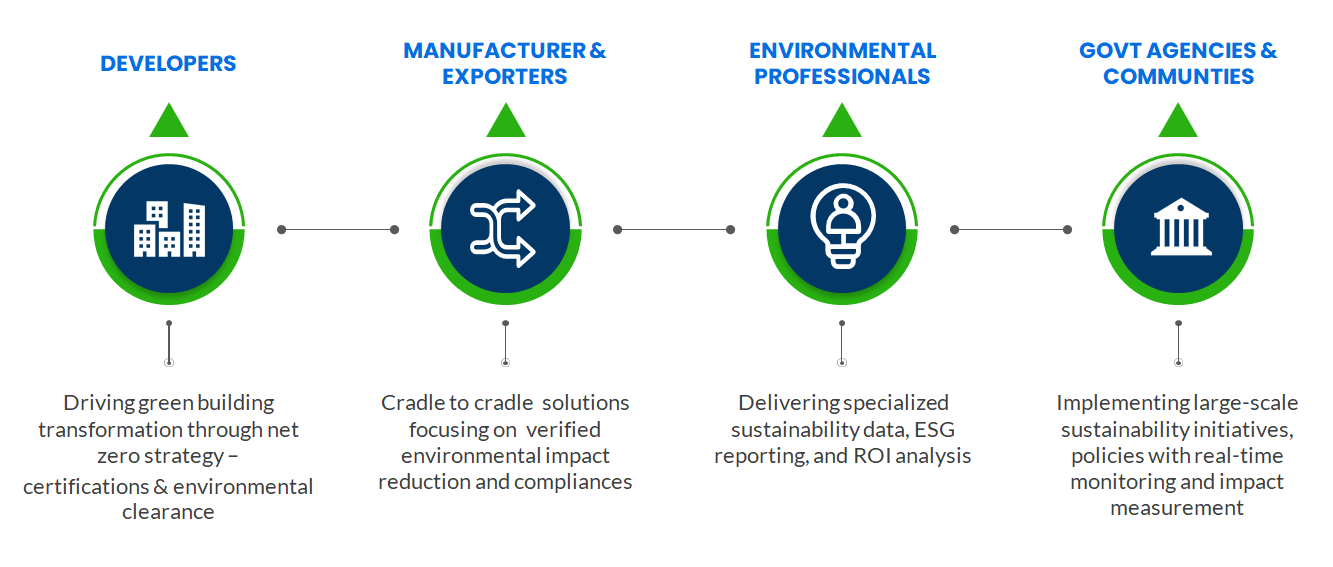 DEVELOPERS

Driving green building transformation through net zero strategy – certifications & environmental clearance

MANUFACTURER & EXPORTERS

Cradle to cradle solutions focusing on verified environmental impact reduction and compliances

ENVIRONMENTAL PROFESSIONALS

Delivering specialized sustainability data, ESG reporting, and ROI analysis

GOVT AGENCIES & COMMUNTIES

Implementing large-scale sustainability initiatives, policies with real-time monitoring and impact measurement